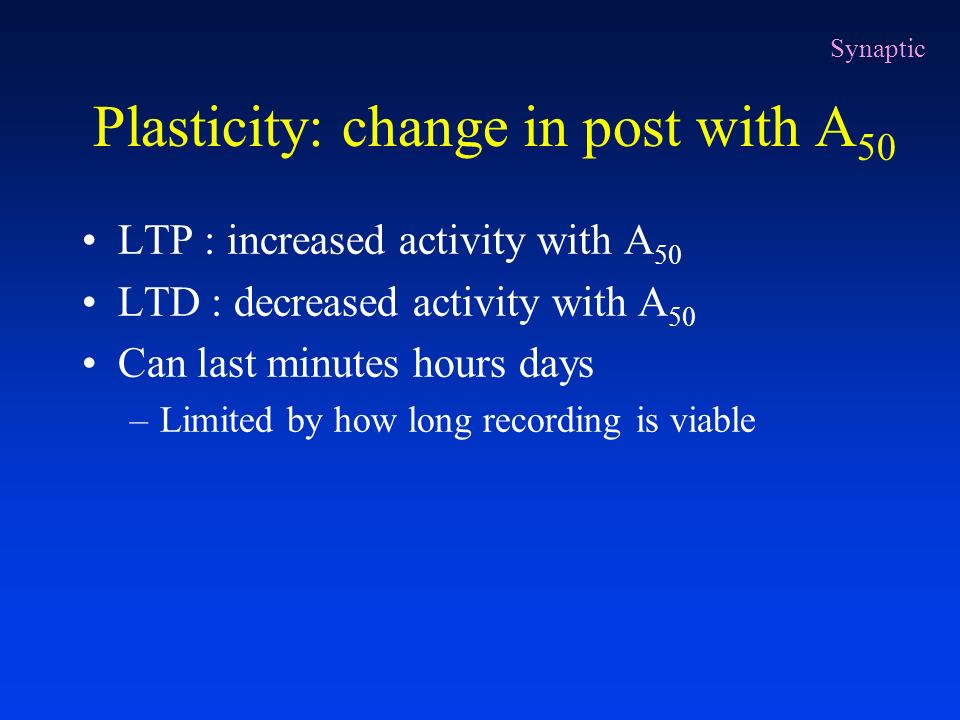 Synaptic

Plasticity: change in post with $A_{50}$

• LTP : increased activity with $A_{50}$
• LTD : decreased activity with $A_{50}$
• Can last minutes hours days
– Limited by how long recording is viable